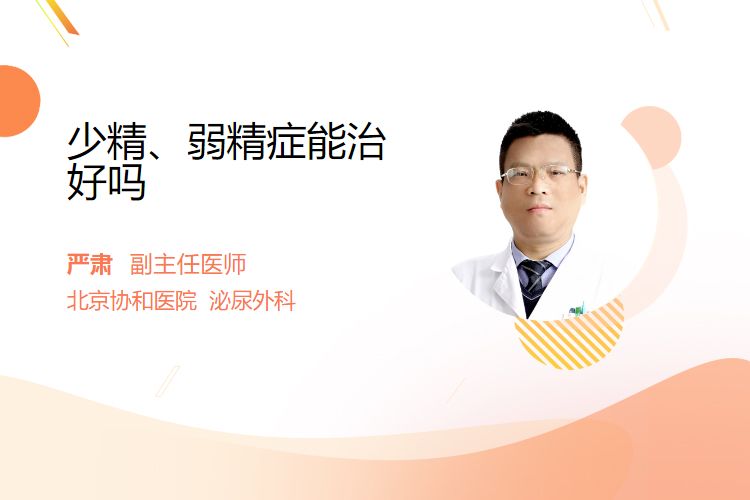 少精、弱精症能治好吗

严肃 副主任医师
北京协和医院 泌尿外科